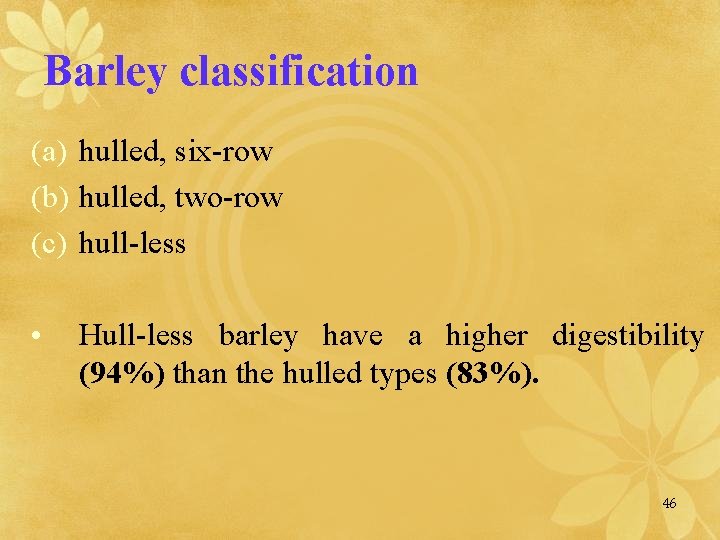 Barley classification

(a) hulled, six-row
(b) hulled, two-row
(c) hull-less

• Hull-less barley have a higher digestibility (94%) than the hulled types (83%).

46